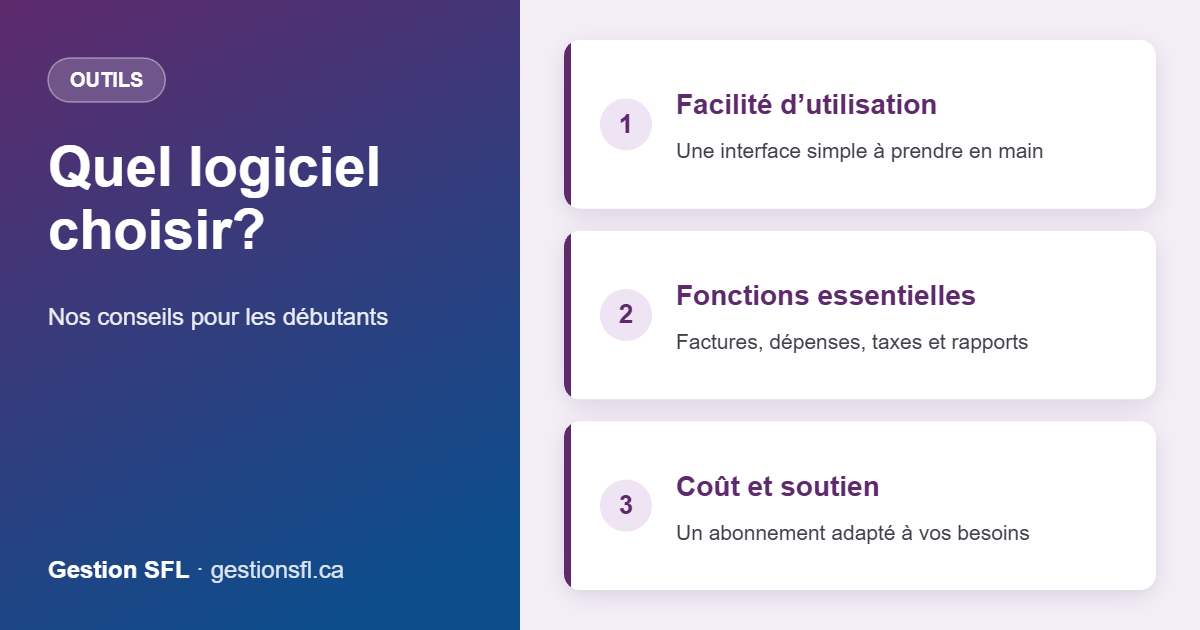 OUTILS

Quel logiciel choisir?

Nos conseils pour les débutants

Gestion SFL · gestionsfl.ca

1

Facilité d'utilisation

Une interface simple à prendre en main

2

Fonctions essentielles

Factures, dépenses, taxes et rapports

3

Coût et soutien

Un abonnement adapté à vos besoins